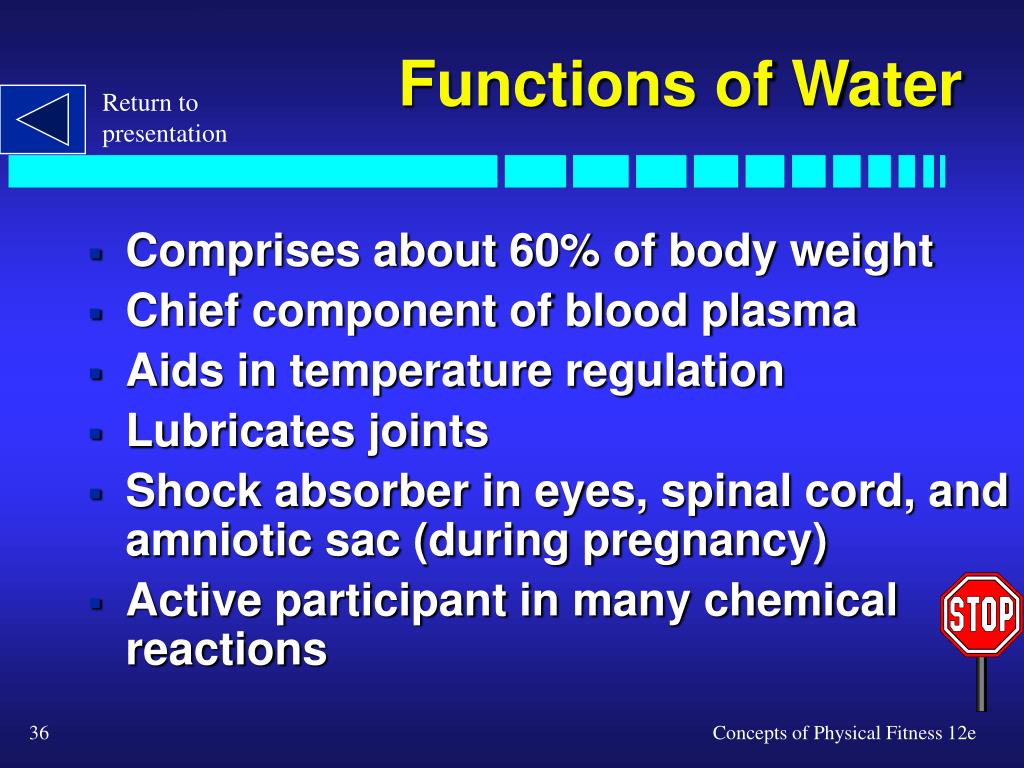 Return to presentation

Functions of Water

- Comprises about 60% of body weight
- Chief component of blood plasma
- Aids in temperature regulation
- Lubricates joints
- Shock absorber in eyes, spinal cord, and amniotic sac (during pregnancy)
- Active participant in many chemical reactions

STOP

36

Concepts of Physical Fitness 12e